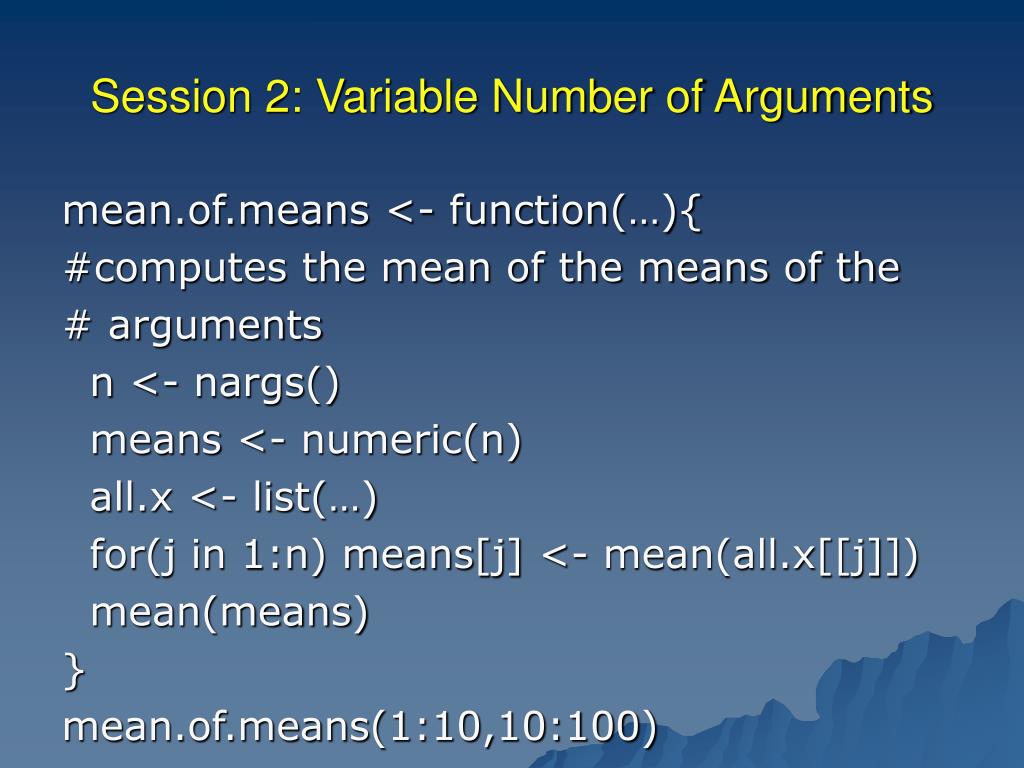 Session 2: Variable Number of Arguments

mean.of.means <- function(…){
#computes the mean of the means of the
# arguments
n <- nargs()
means <- numeric(n)
all.x <- list(…)
for(j in 1:n) means[j] <- mean(all.x[[j]])
mean(means)
}
mean.of.means(1:10,10:100)